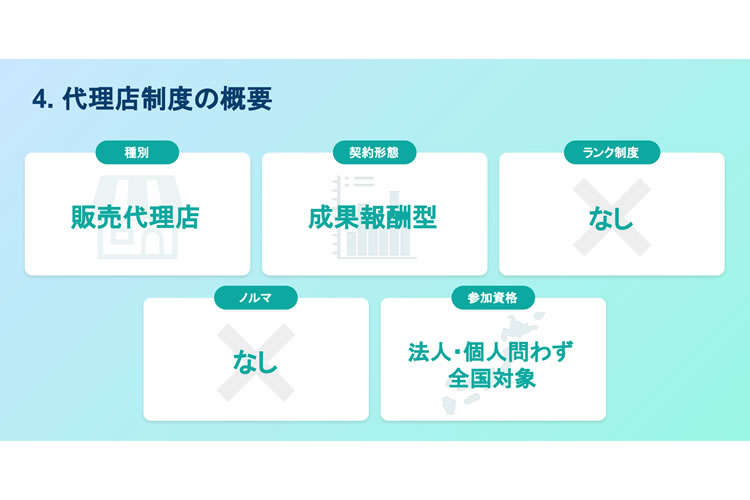 4. 代理店制度の概要

種別

販売代理店

契約形態

成果報酬型

ランク制度

なし

ノルマ

なし

参加資格

法人・個人問わず
全国対象